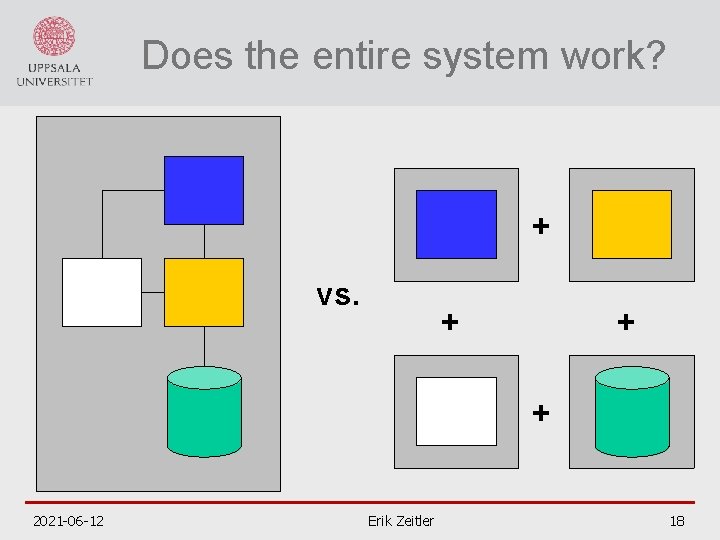 UPPSALA UNIVERSITET

Does the entire system work?

vs.

+

+

+

+

2021-06-12

Erik Zeitler

18